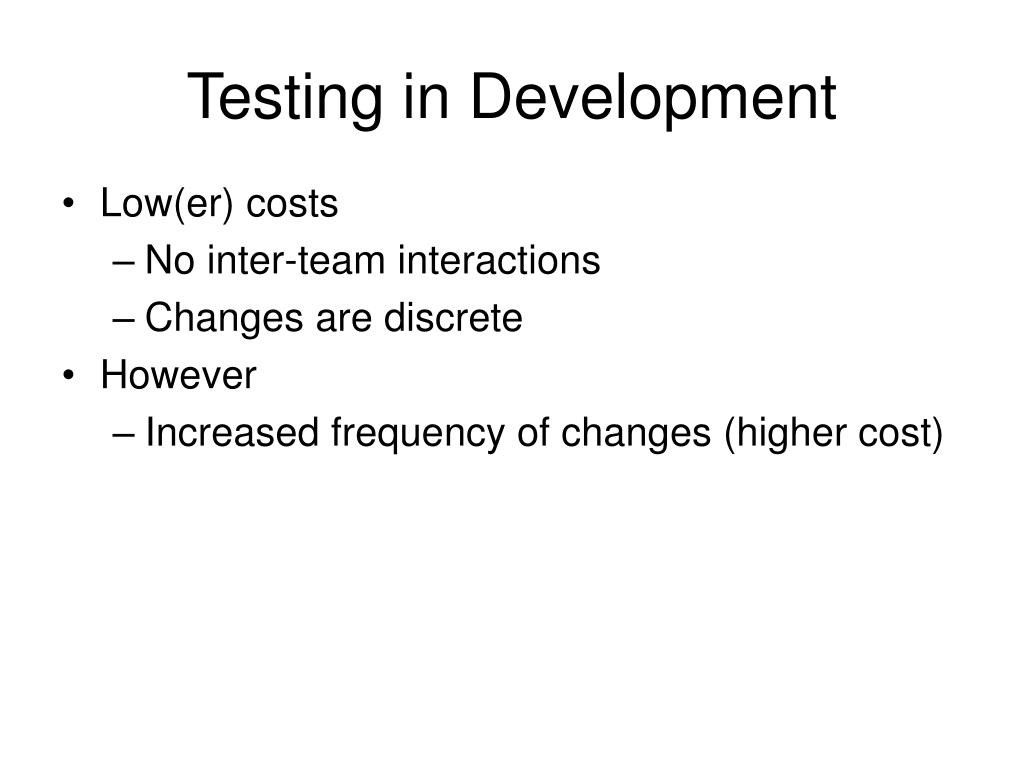 Testing in Development

• Low(er) costs
– No inter-team interactions
– Changes are discrete
• However
– Increased frequency of changes (higher cost)